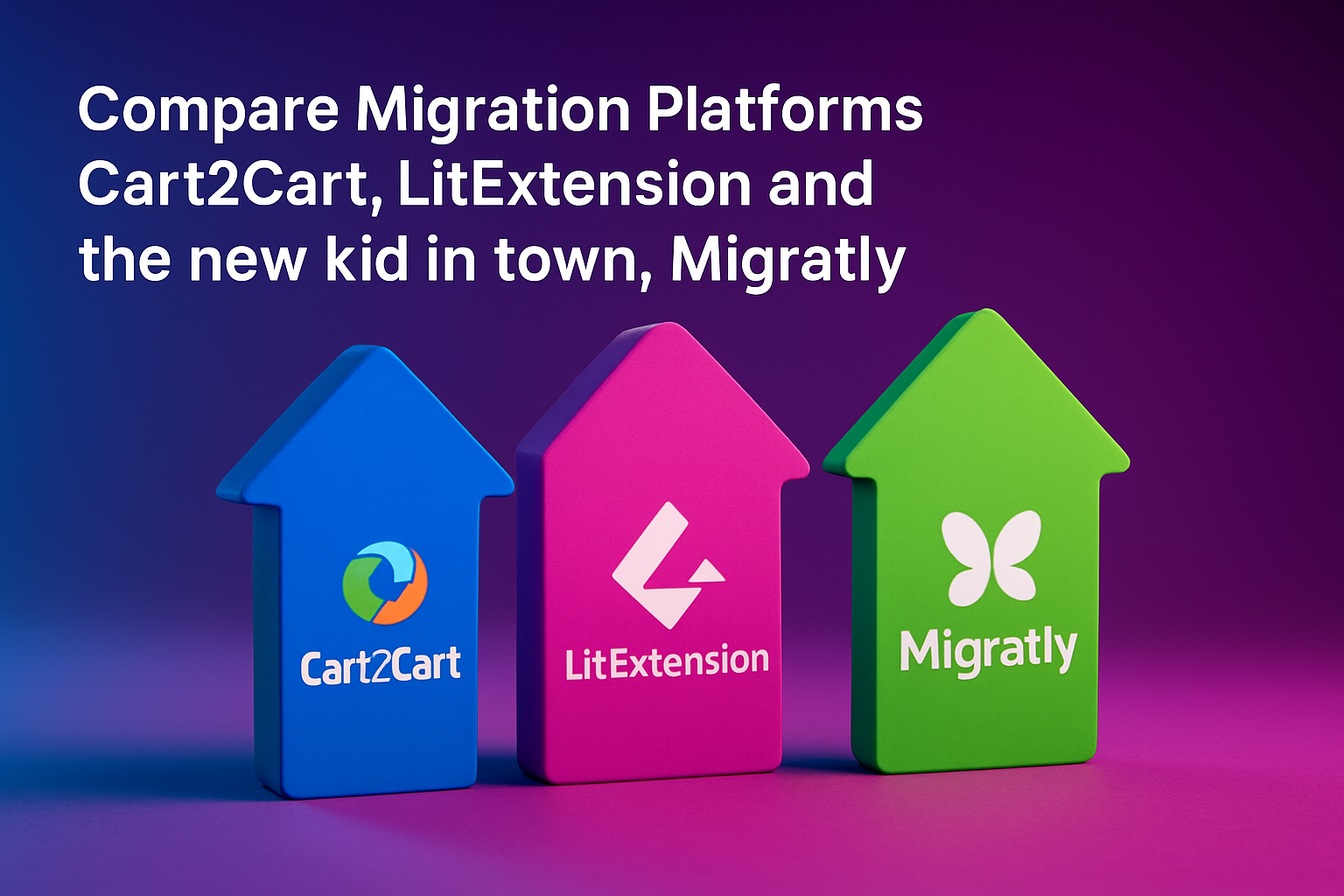 Compare Migration Platforms Cart2Cart, LitExtension and the new kid in town, Migratly

Cart2Cart

LitExtension

Migratly